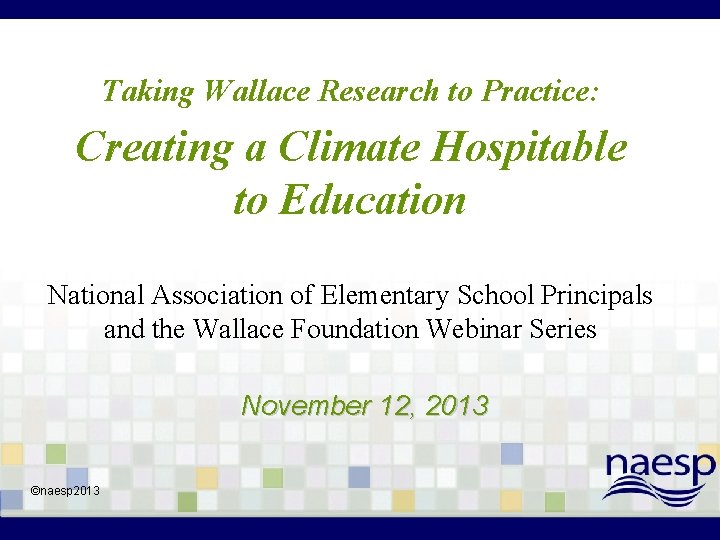 Taking Wallace Research to Practice:

Creating a Climate Hospitable to Education

National Association of Elementary School Principals and the Wallace Foundation Webinar Series

November 12, 2013

©naesp2013

naesp